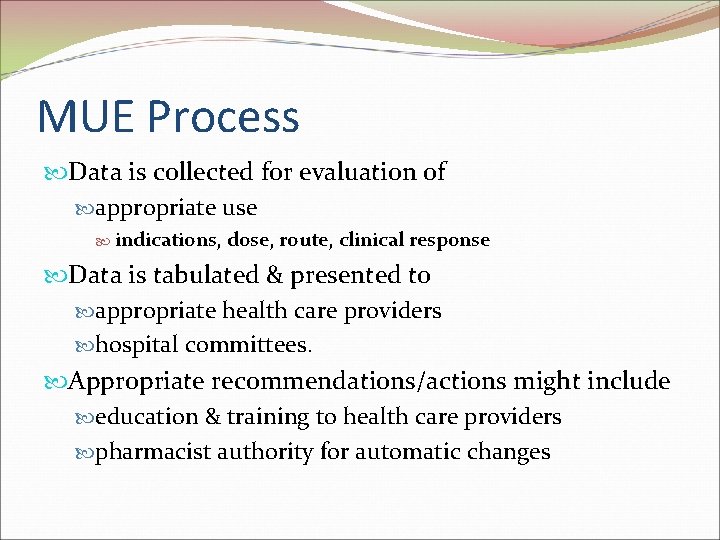 MUE Process

Data is collected for evaluation of

appropriate use

indications, dose, route, clinical response

Data is tabulated & presented to

appropriate health care providers

hospital committees.

Appropriate recommendations/actions might include

education & training to health care providers

pharmacist authority for automatic changes